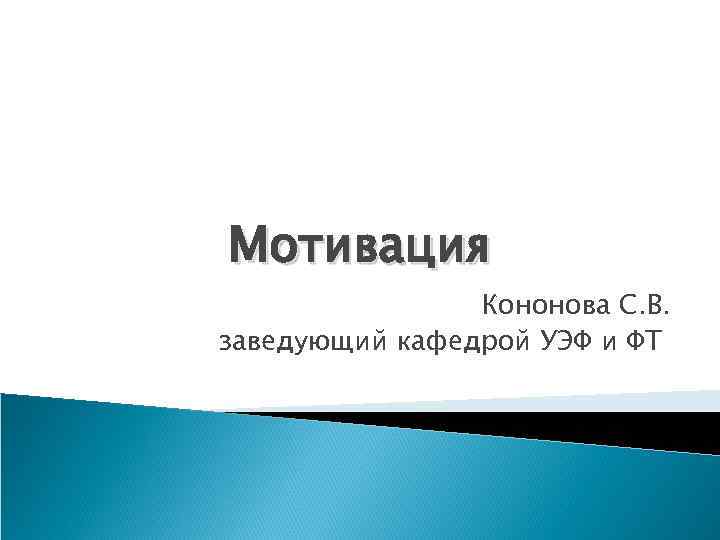 Мотивация

Кононова С.В.
заведующий кафедрой УЭФ и ФТ